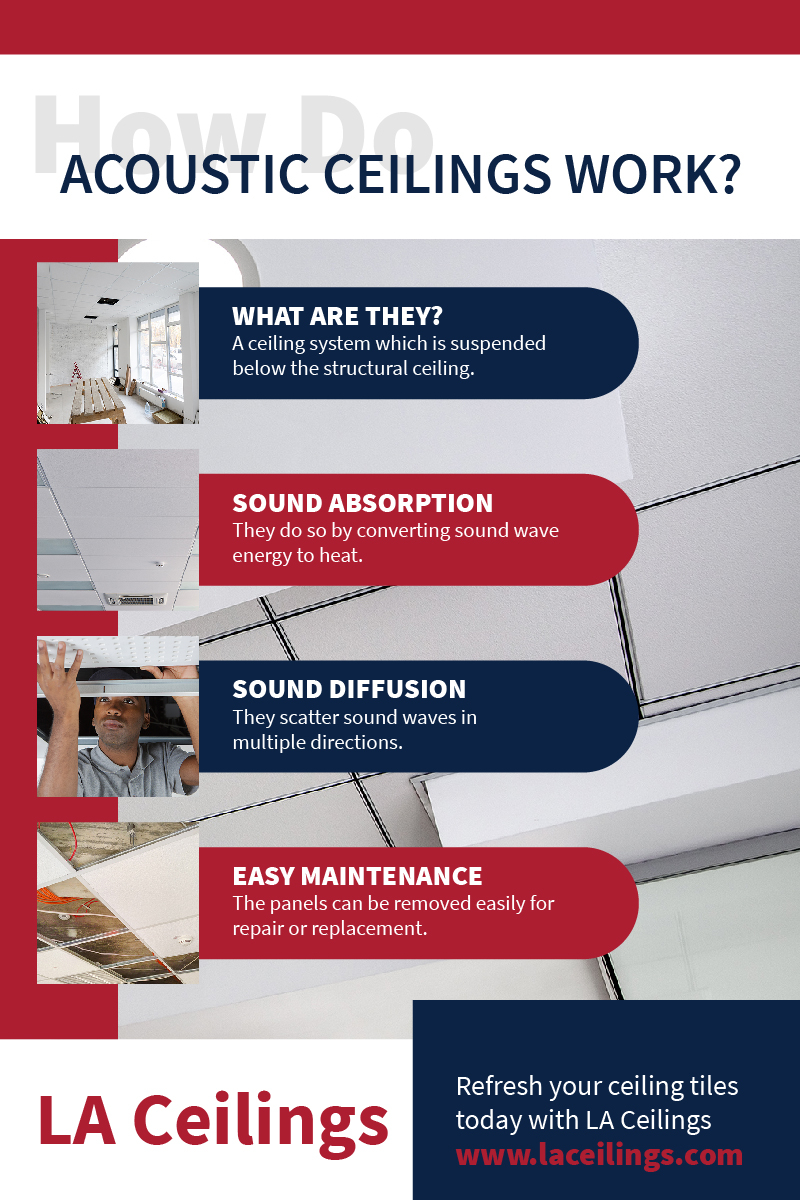 How Do
ACOUSTIC CEILINGS WORK?

WHAT ARE THEY?
A ceiling system which is suspended below the structural ceiling.

SOUND ABSORPTION
They do so by converting sound wave energy to heat.

SOUND DIFFUSION
They scatter sound waves in multiple directions.

EASY MAINTENANCE
The panels can be removed easily for repair or replacement.

LA Ceilings

Refresh your ceiling tiles today with LA Ceilings
www.laceilings.com